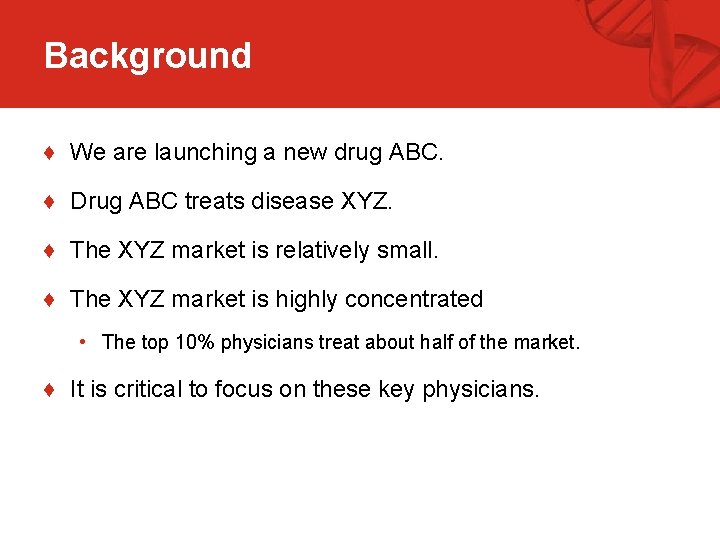 Background

♦ We are launching a new drug ABC.

♦ Drug ABC treats disease XYZ.

♦ The XYZ market is relatively small.

♦ The XYZ market is highly concentrated

• The top 10% physicians treat about half of the market.

♦ It is critical to focus on these key physicians.